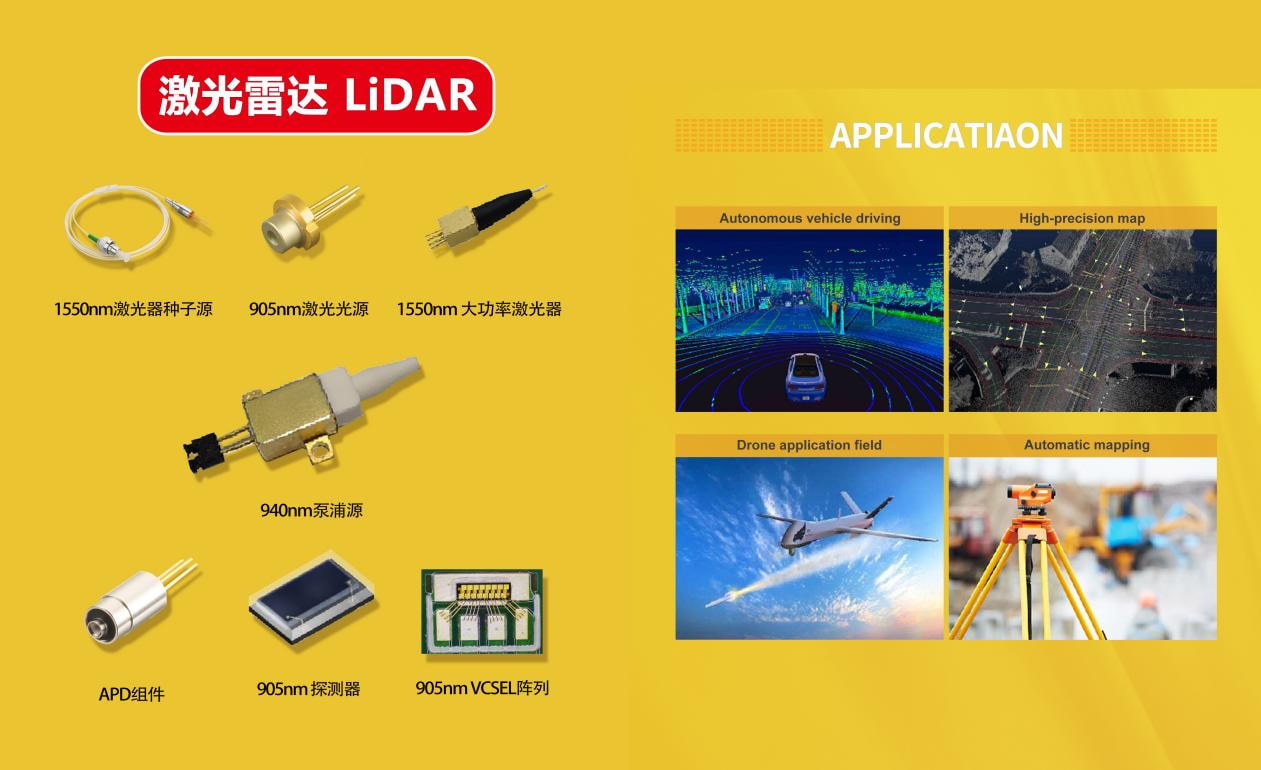 激光雷达 LiDAR

1550nm激光器种子源

905nm激光光源

1550nm 大功率激光器

940nm泵浦源

APD组件

905nm 探测器

905nm VCSEL阵列

APPLICATIAON

Autonomous vehicle driving

High-precision map

Drone application field

Automatic mapping